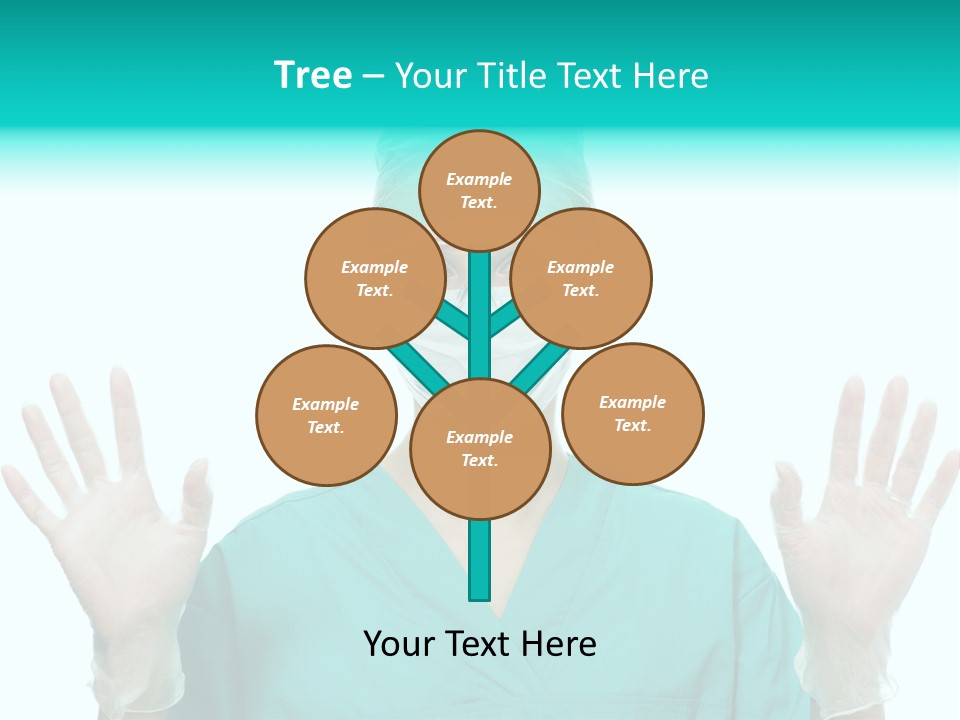 Tree – Your Title Text Here

Example Text.

Example Text.

Example Text.

Example Text.

Example Text.

Example Text.

Your Text Here